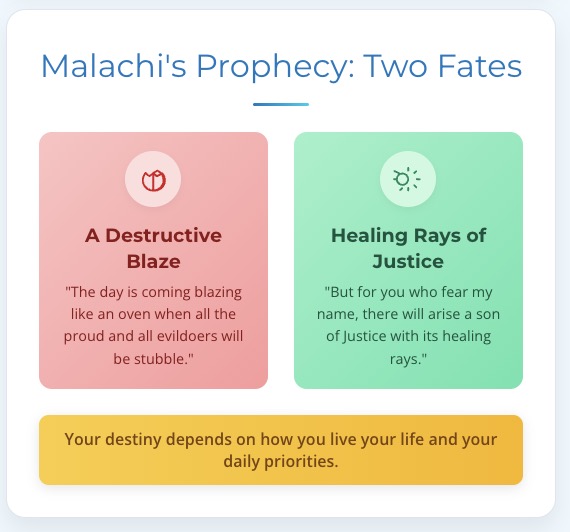 Malachi's Prophecy: Two Fates

A Destructive Blaze

"The day is coming blazing like an oven when all the proud and all evildoers will be stubble."

Healing Rays of Justice

"But for you who fear my name, there will arise a son of Justice with its healing rays."

Your destiny depends on how you live your life and your daily priorities.